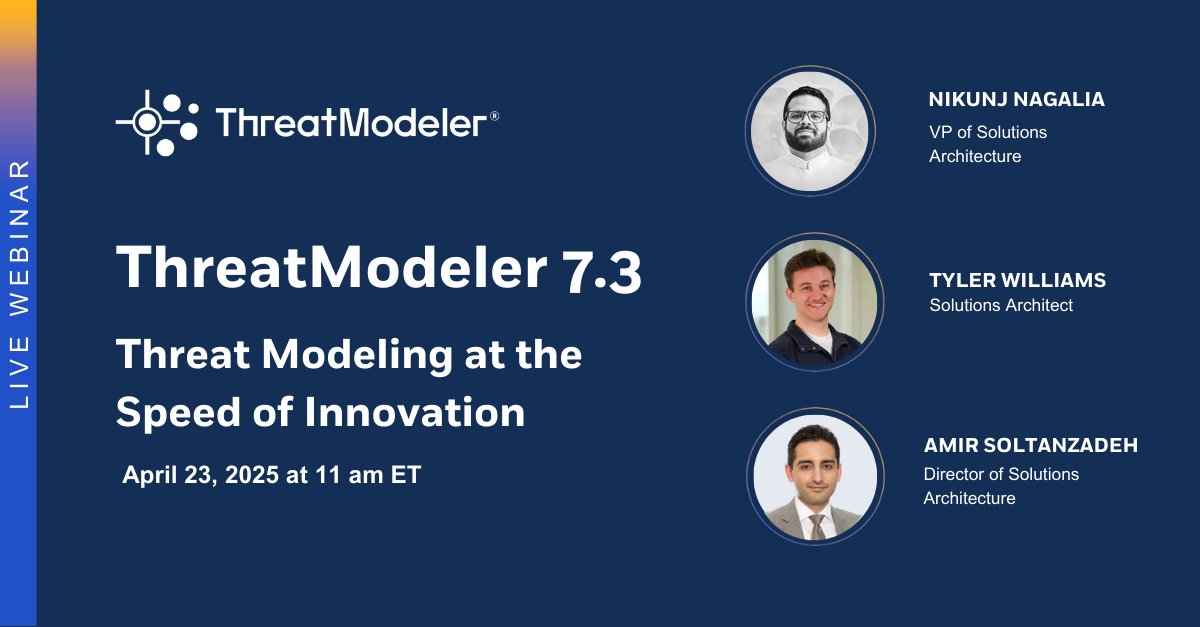 LIVE WEBINAR

ThreatModeler®

ThreatModeler 7.3

Threat Modeling at the Speed of Innovation

April 23, 2025 at 11 am ET

NIKUNJ NAGALIA
VP of Solutions Architecture

TYLER WILLIAMS
Solutions Architect

AMIR SOLTANZADEH
Director of Solutions Architecture